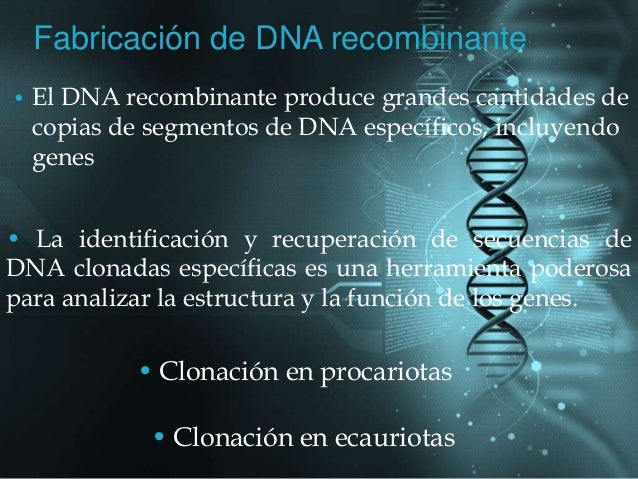 Fabricación de DNA recombinante

• El DNA recombinante produce grandes cantidades de copias de segmentos de DNA específicos, incluyendo genes

• La identificación y recuperación de secuencias de DNA clonadas específicas es una herramienta poderosa para analizar la estructura y la función de los genes.

• Clonación en procariotas

• Clonación en ecauriotas